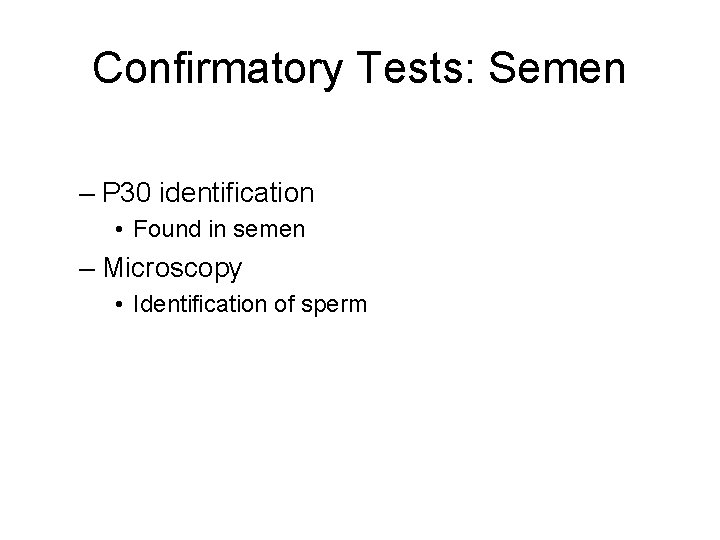 Confirmatory Tests: Semen

– P30 identification
  • Found in semen
– Microscopy
  • Identification of sperm